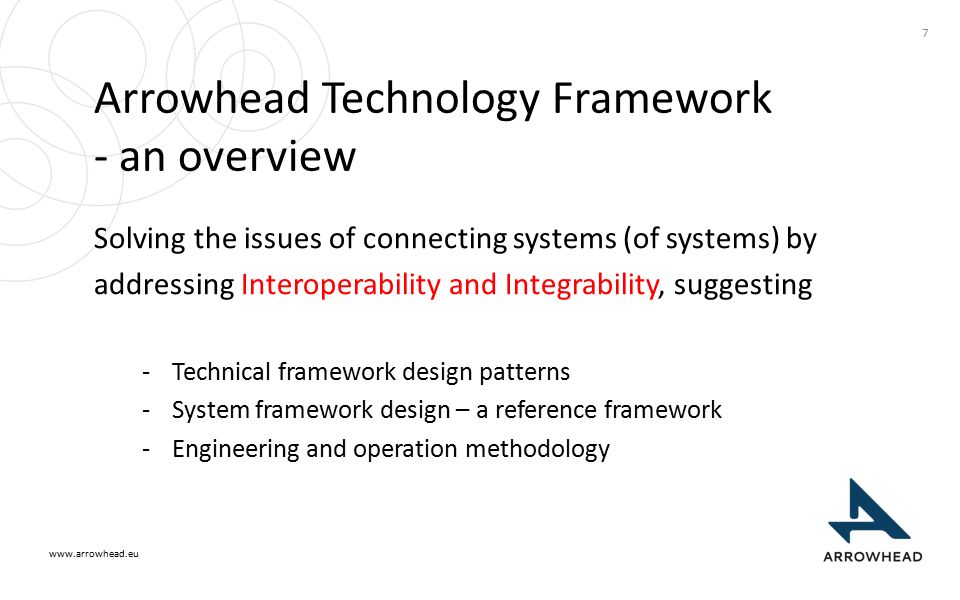 7

Arrowhead Technology Framework
- an overview

Solving the issues of connecting systems (of systems) by addressing Interoperability and Integrability, suggesting

- Technical framework design patterns
- System framework design – a reference framework
- Engineering and operation methodology

www.arrowhead.eu

ARROWHEAD